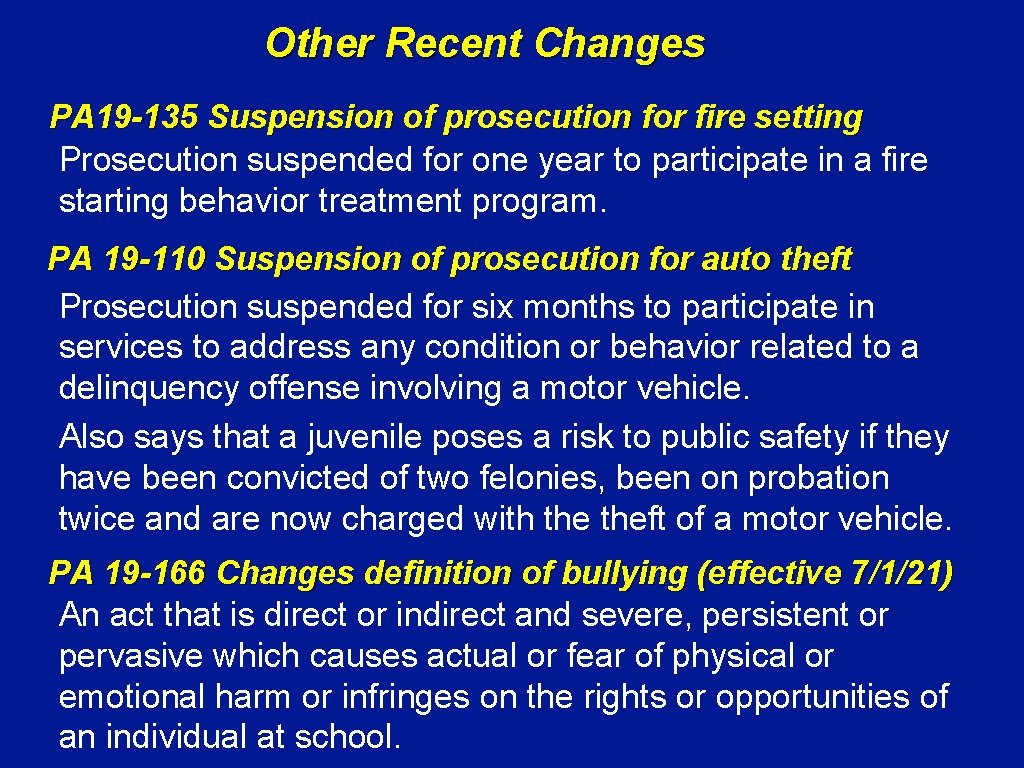 Other Recent Changes

PA19-135 Suspension of prosecution for fire setting
Prosecution suspended for one year to participate in a fire starting behavior treatment program.

PA 19-110 Suspension of prosecution for auto theft
Prosecution suspended for six months to participate in services to address any condition or behavior related to a delinquency offense involving a motor vehicle.
Also says that a juvenile poses a risk to public safety if they have been convicted of two felonies, been on probation twice and are now charged with the theft of a motor vehicle.

PA 19-166 Changes definition of bullying (effective 7/1/21)
An act that is direct or indirect and severe, persistent or pervasive which causes actual or fear of physical or emotional harm or infringes on the rights or opportunities of an individual at school.